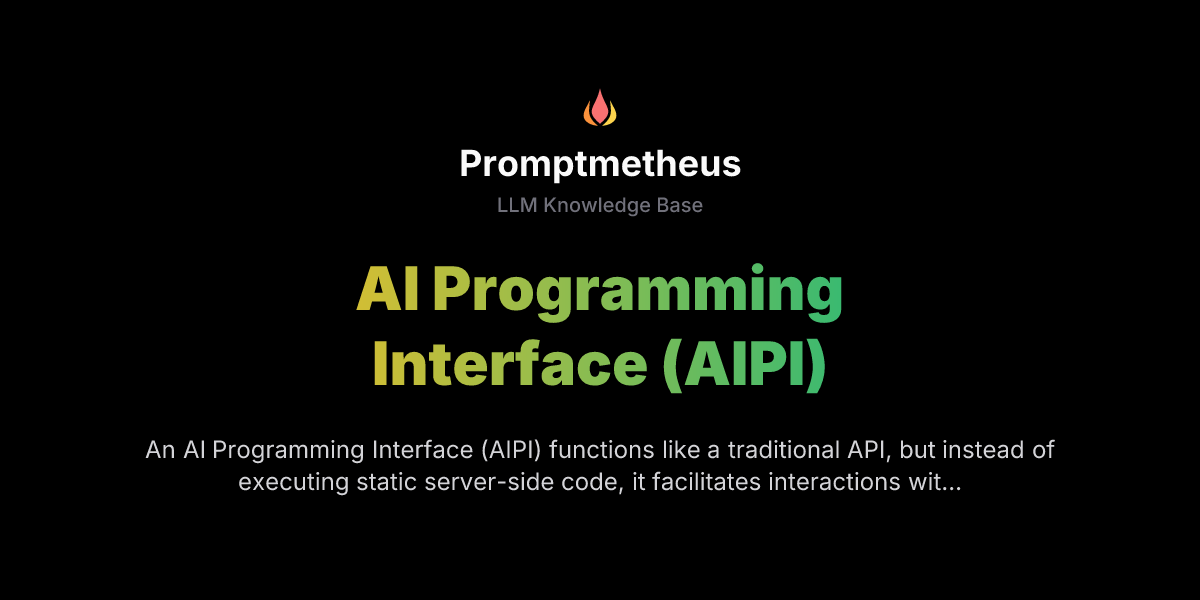 Promptmetheus

LLM Knowledge Base

AI Programming Interface (AIPI)

An AI Programming Interface (AIPI) functions like a traditional API, but instead of executing static server-side code, it facilitates interactions wit...